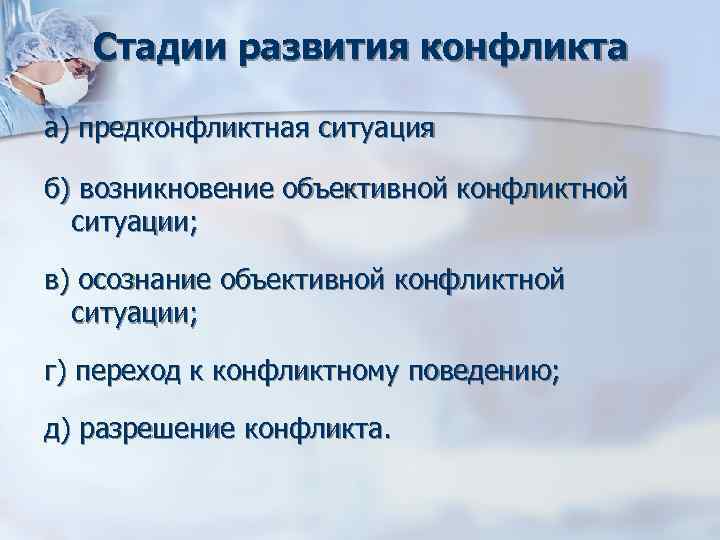 Стадии развития конфликта

а) предконфликтная ситуация

б) возникновение объективной конфликтной ситуации;

в) осознание объективной конфликтной ситуации;

г) переход к конфликтному поведению;

д) разрешение конфликта.